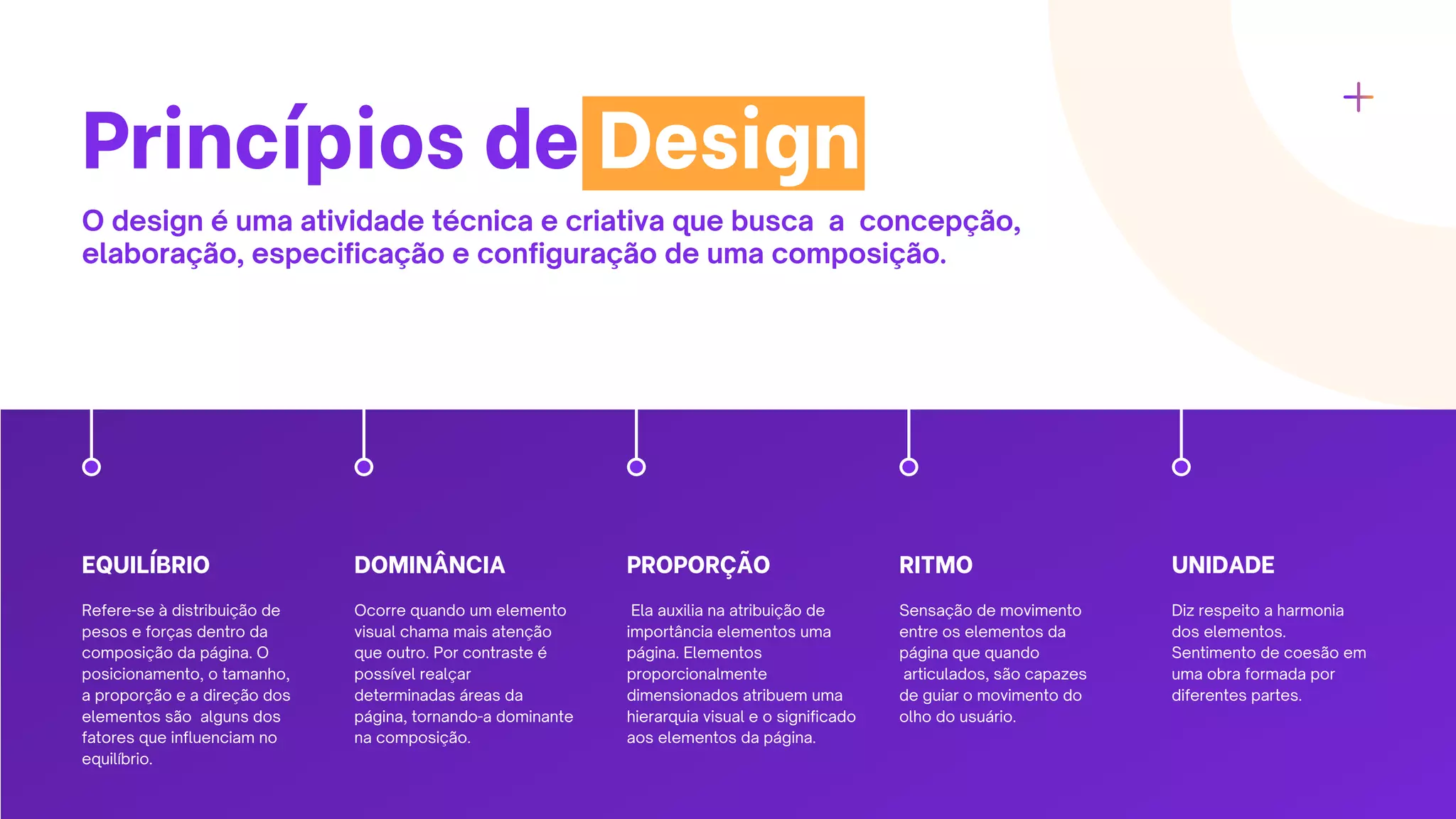 Princípios de Design

O design é uma atividade técnica e criativa que busca a concepção, elaboração, especificação e configuração de uma composição.

EQUILÍBRIO

Refere-se à distribuição de pesos e forças dentro da composição da página. O posicionamento, o tamanho, a proporção e a direção dos elementos são alguns dos fatores que influenciam no equilíbrio.

DOMINÂNCIA

Ocorre quando um elemento visual chama mais atenção que outro. Por contraste é possível realçar determinadas áreas da página, tornando-a dominante na composição.

PROPORÇÃO

Ela auxilia na atribuição de importância elementos uma página. Elementos proporcionalmente dimensionados atribuem uma hierarquia visual e o significado aos elementos da página.

RITMO

Sensação de movimento entre os elementos da página que quando articulados, são capazes de guiar o movimento do olho do usuário.

UNIDADE

Diz respeito a harmonia dos elementos. Sentimento de coesão em uma obra formada por diferentes partes.